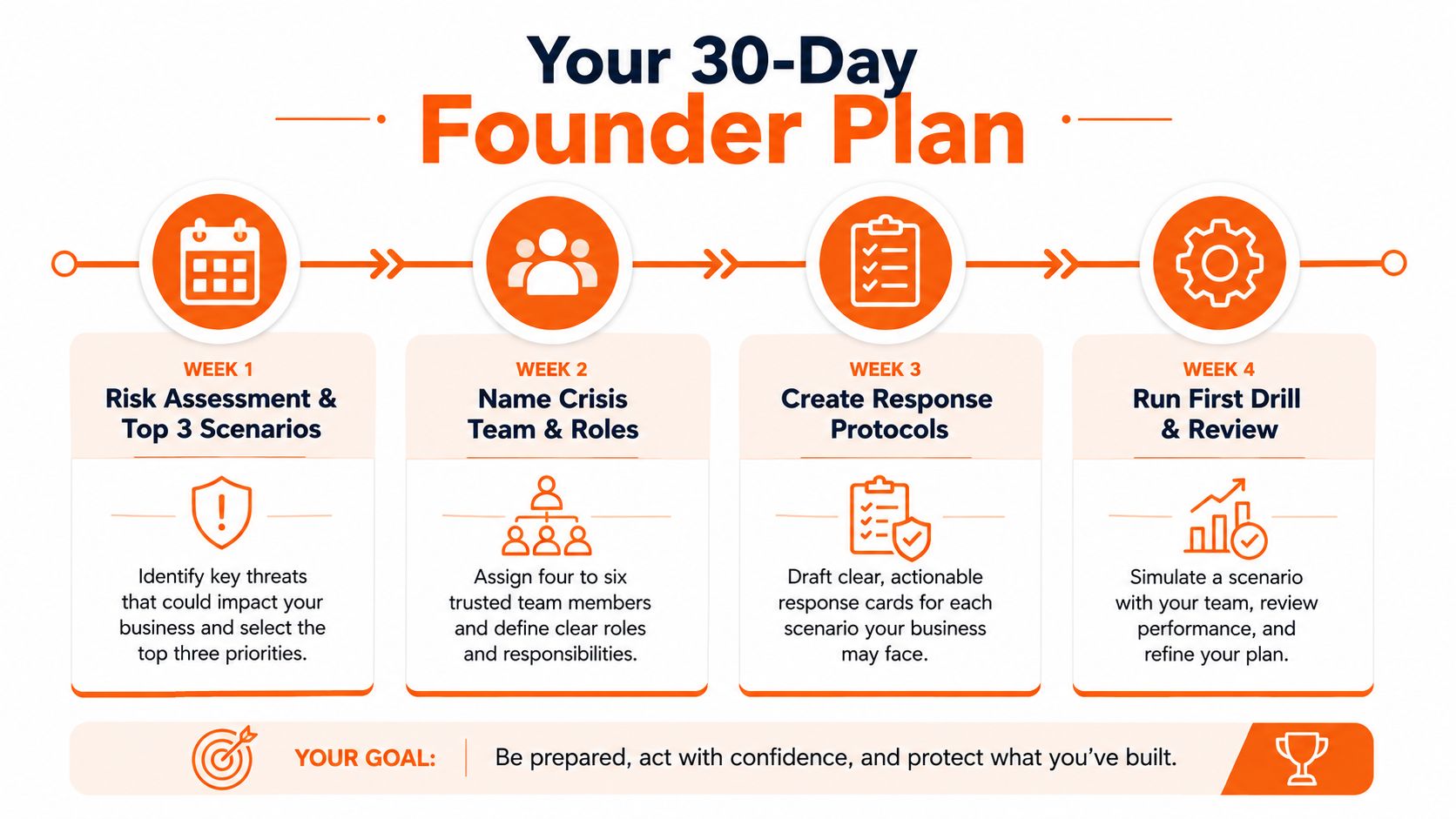 Your 30-Day
Founder Plan

WEEK 1
Risk Assessment & Top 3 Scenarios

Identify key threats that could impact your business and select the top three priorities.

WEEK 2
Name Crisis Team & Roles

Assign four to six trusted team members and define clear roles and responsibilities.

WEEK 3
Create Response Protocols

Draft clear, actionable response cards for each scenario your business may face.

WEEK 4
Run First Drill & Review

Simulate a scenario with your team, review performance, and refine your plan.

YOUR GOAL: Be prepared, act with confidence, and protect what you've built.